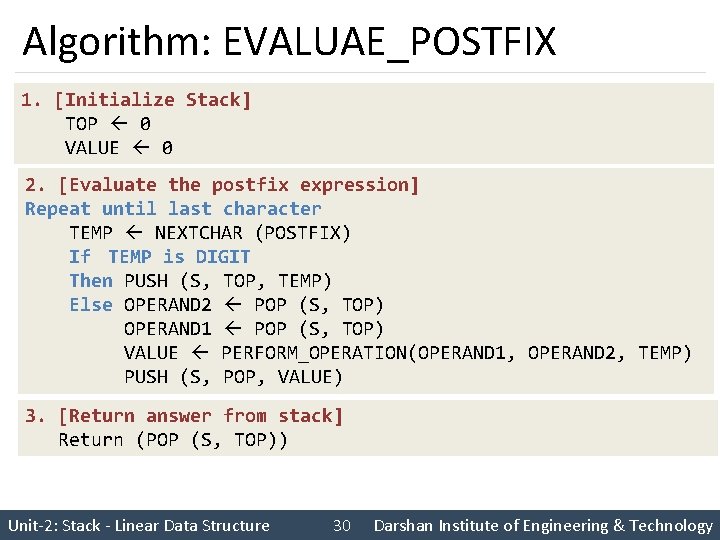 Algorithm: EVALUAE_POSTFIX

1. [Initialize Stack]
TOP ← 0
VALUE ← 0

2. [Evaluate the postfix expression]
Repeat until last character
TEMP ← NEXTCHAR (POSTFIX)
If TEMP is DIGIT
Then PUSH (S, TOP, TEMP)
Else OPERAND2 ← POP (S, TOP)
OPERAND1 ← POP (S, TOP)
VALUE ← PERFORM_OPERATION(OPERAND1, OPERAND2, TEMP)
PUSH (S, POP, VALUE)

3. [Return answer from stack]
Return (POP (S, TOP))

Unit-2: Stack - Linear Data Structure 30 Darshan Institute of Engineering & Technology